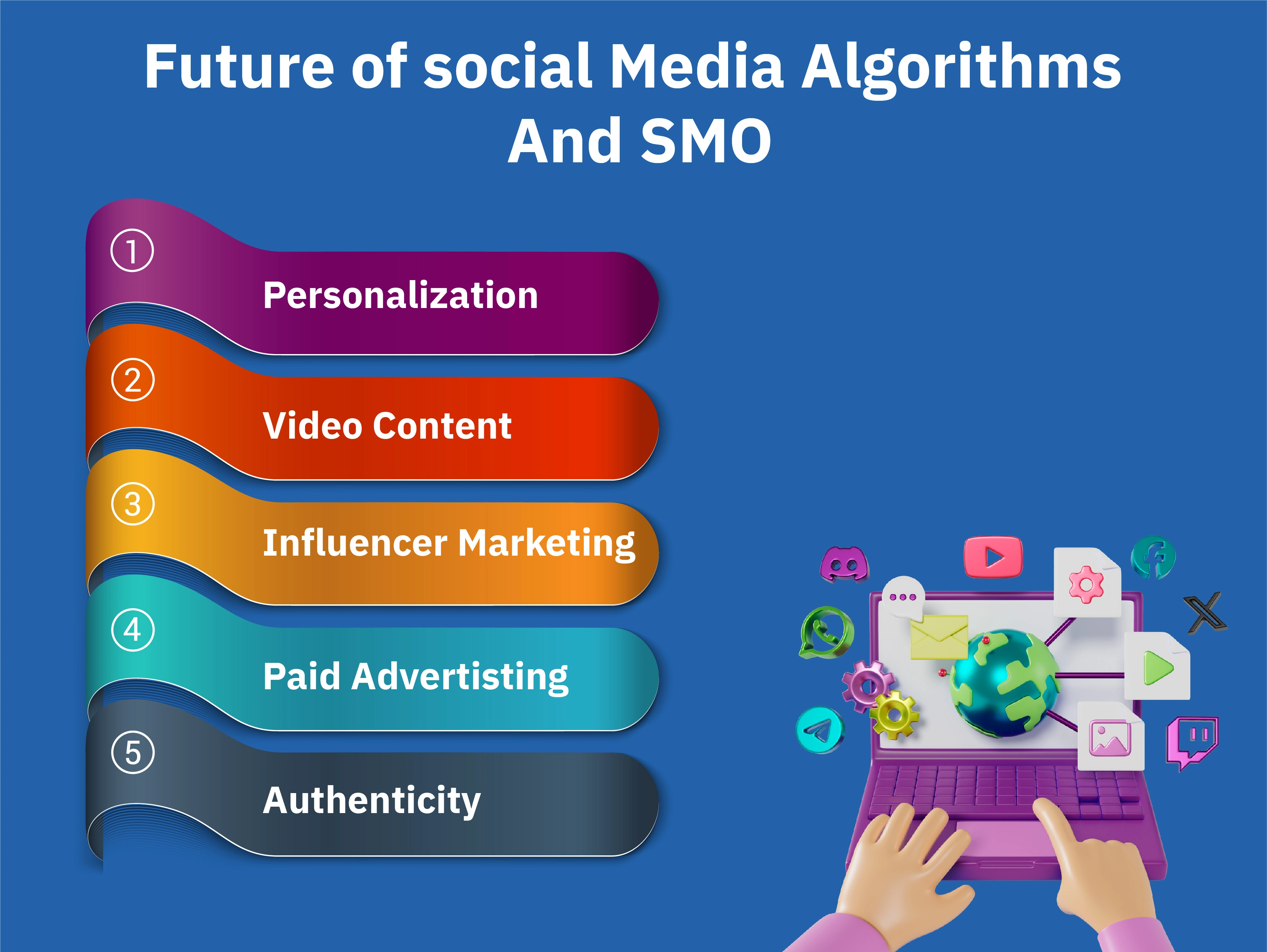 Future of social Media Algorithms And SMO

1 Personalization

2 Video Content

3 Influencer Marketing

4 Paid Advertisting

5 Authenticity